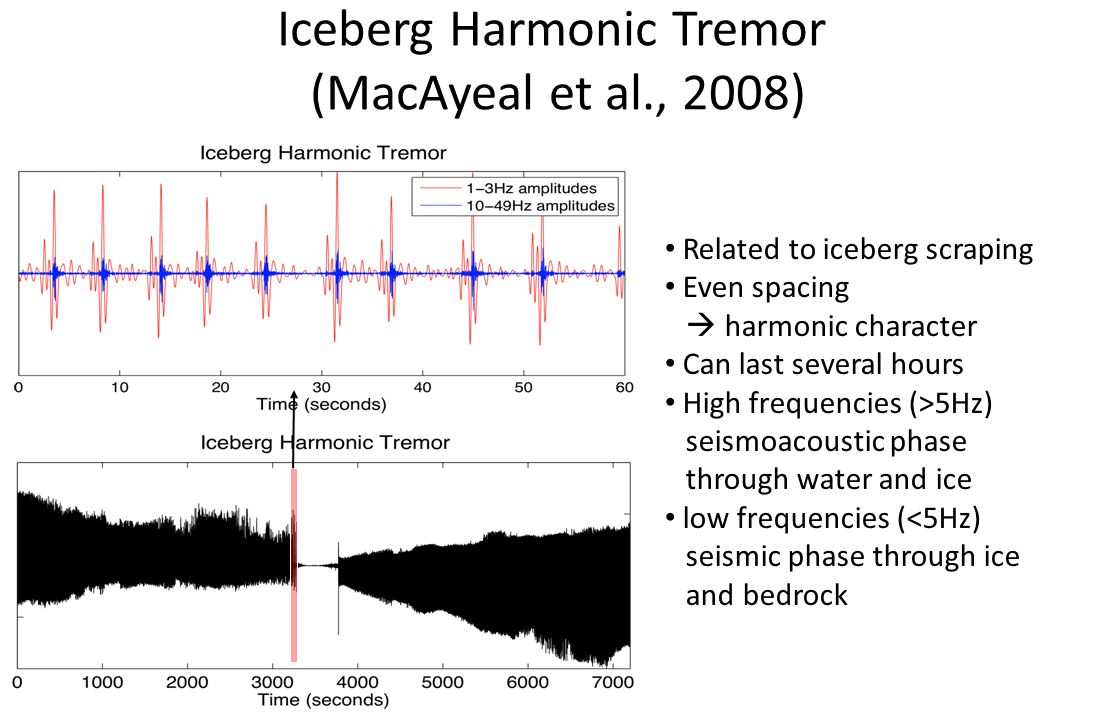 Iceberg Harmonic Tremor
(MacAyeal et al., 2008)

Iceberg Harmonic Tremor

1–3Hz amplitudes
10–49Hz amplitudes

0 10 20 30 40 50 60
Time (seconds)

Iceberg Harmonic Tremor

0 1000 2000 3000 4000 5000 6000 7000
Time (seconds)

• Related to iceberg scraping
• Even spacing
→ harmonic character
• Can last several hours
• High frequencies (>5Hz) seismoacoustic phase through water and ice
• low frequencies (<5Hz) seismic phase through ice and bedrock